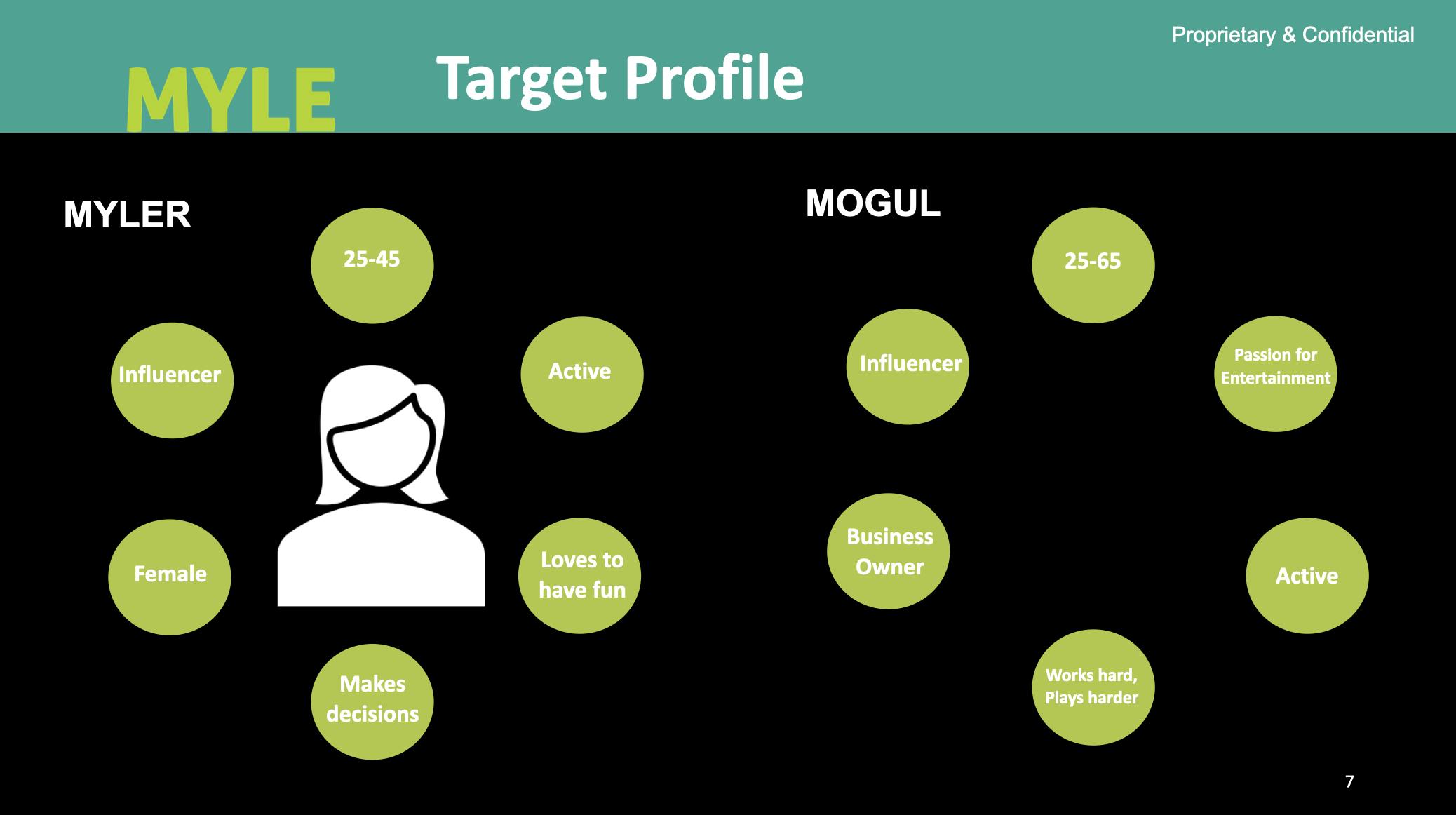 Proprietary & Confidential

MYLE

Target Profile

MYLER

25-45

Influencer

Active

Female

Loves to have fun

Makes decisions

MOGUL

25-65

Influencer

Passion for Entertainment

Business Owner

Active

Works hard, Plays harder

7